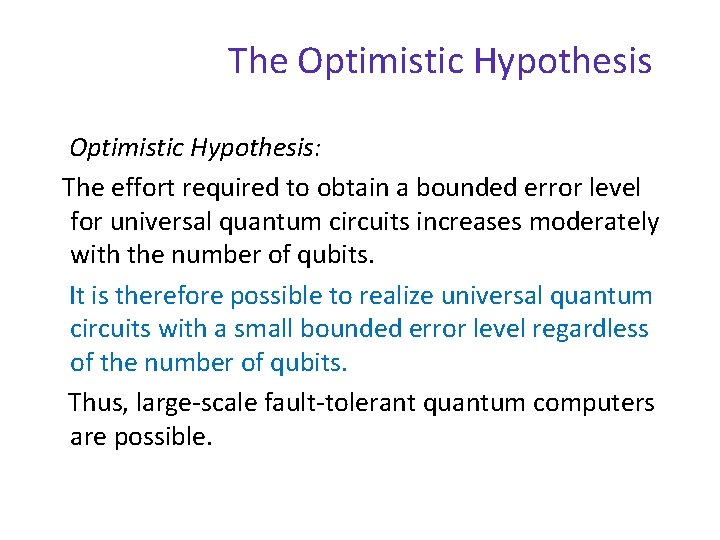 The Optimistic Hypothesis

Optimistic Hypothesis:

The effort required to obtain a bounded error level for universal quantum circuits increases moderately with the number of qubits.

It is therefore possible to realize universal quantum circuits with a small bounded error level regardless of the number of qubits.

Thus, large-scale fault-tolerant quantum computers are possible.